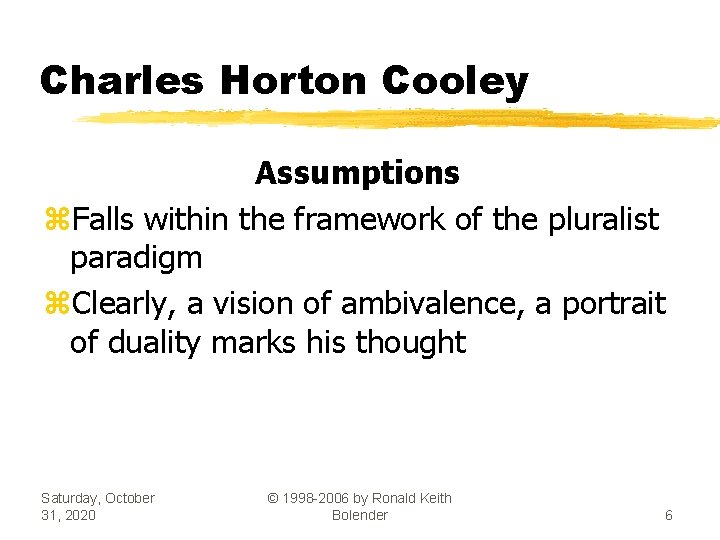 Charles Horton Cooley

Assumptions

⌘Falls within the framework of the pluralist paradigm

⌘Clearly, a vision of ambivalence, a portrait of duality marks his thought

Saturday, October 31, 2020

© 1998-2006 by Ronald Keith Bolender

6